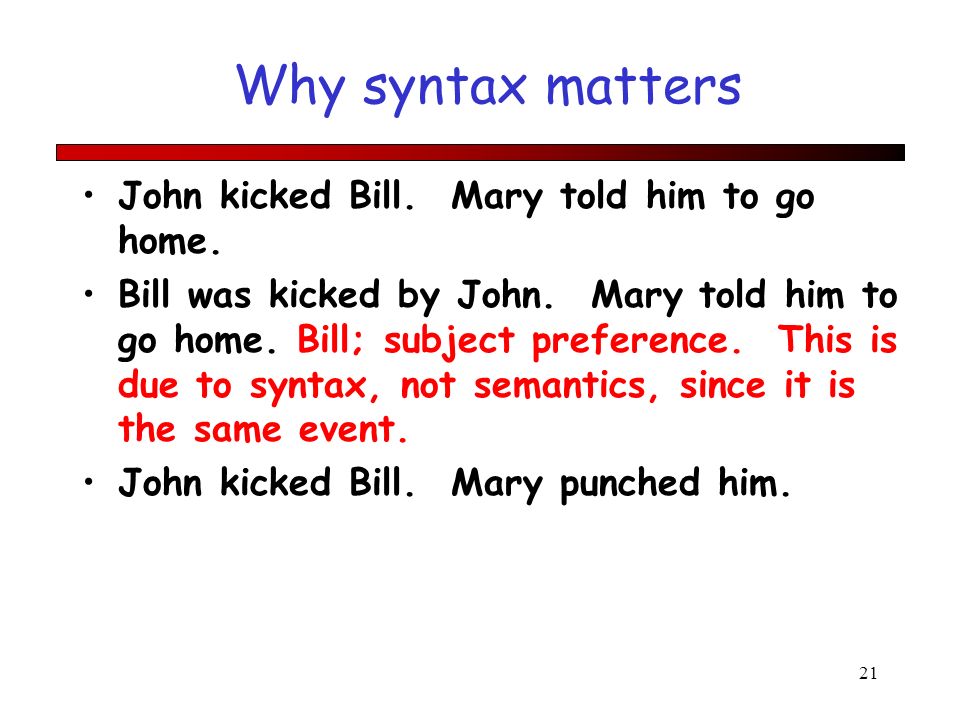 Why syntax matters

• John kicked Bill. Mary told him to go home.

• Bill was kicked by John. Mary told him to go home. Bill; subject preference. This is due to syntax, not semantics, since it is the same event.

• John kicked Bill. Mary punched him.

21